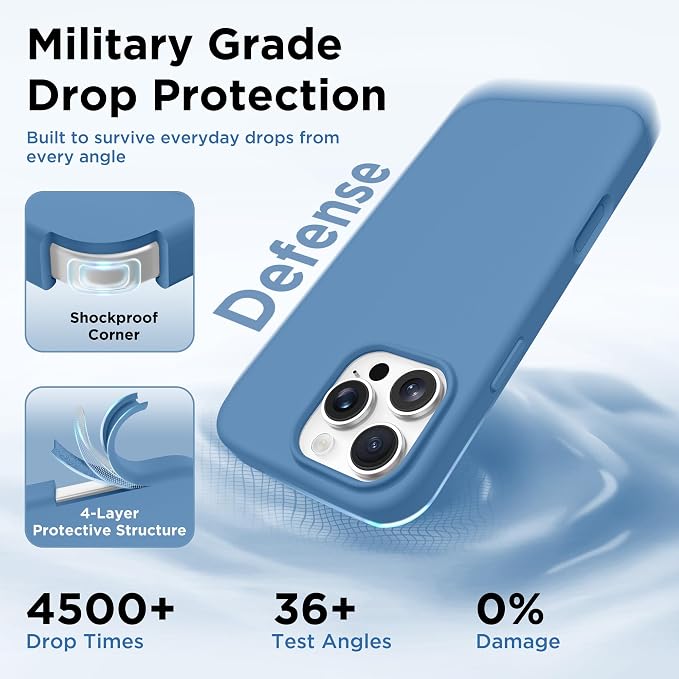 Military Grade Drop Protection

Built to survive everyday drops from every angle

Defense

Shockproof Corner

4-Layer Protective Structure

4500+
Drop Times

36+
Test Angles

0%
Damage